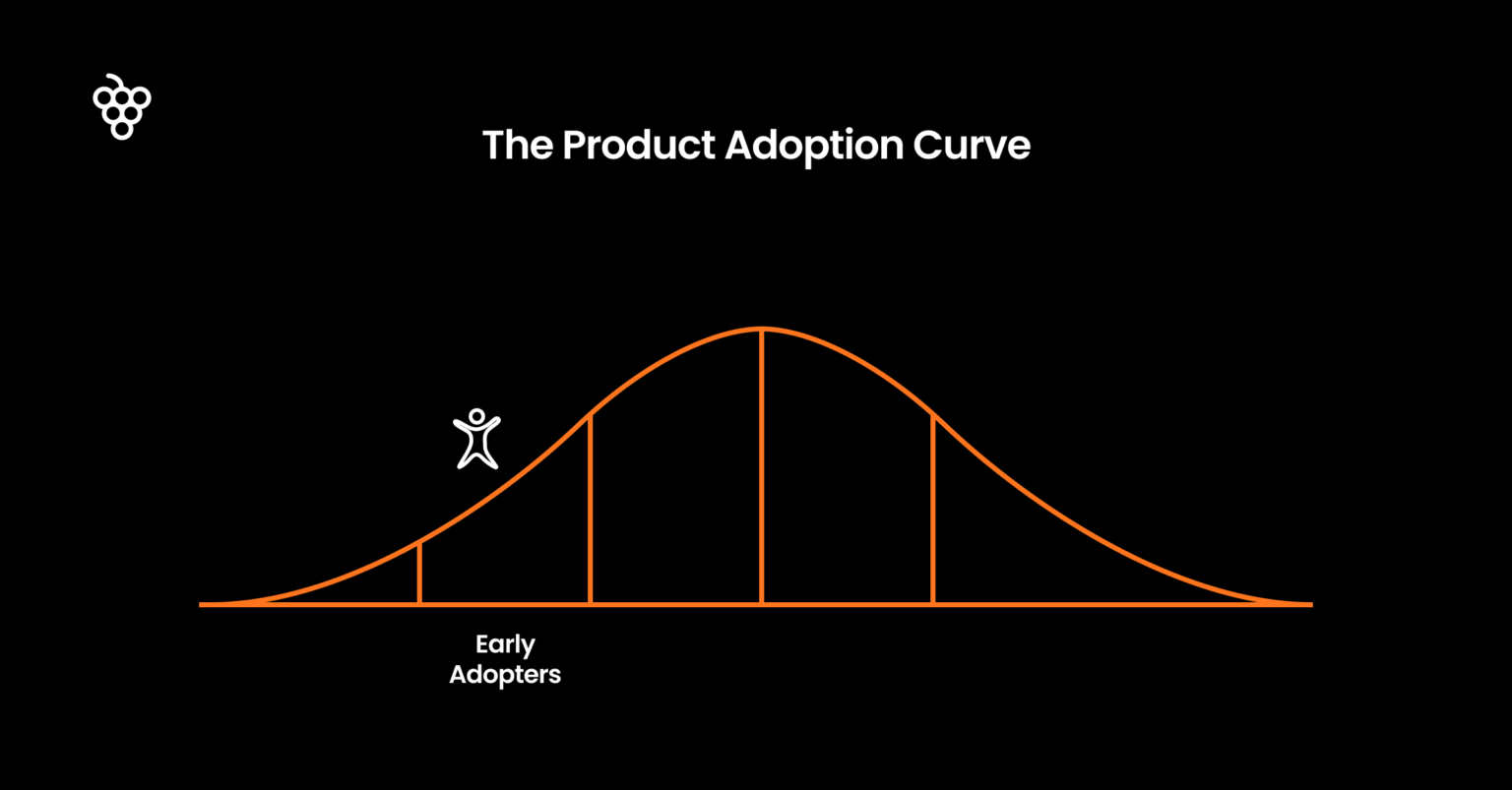 The Product Adoption Curve

Early Adopters